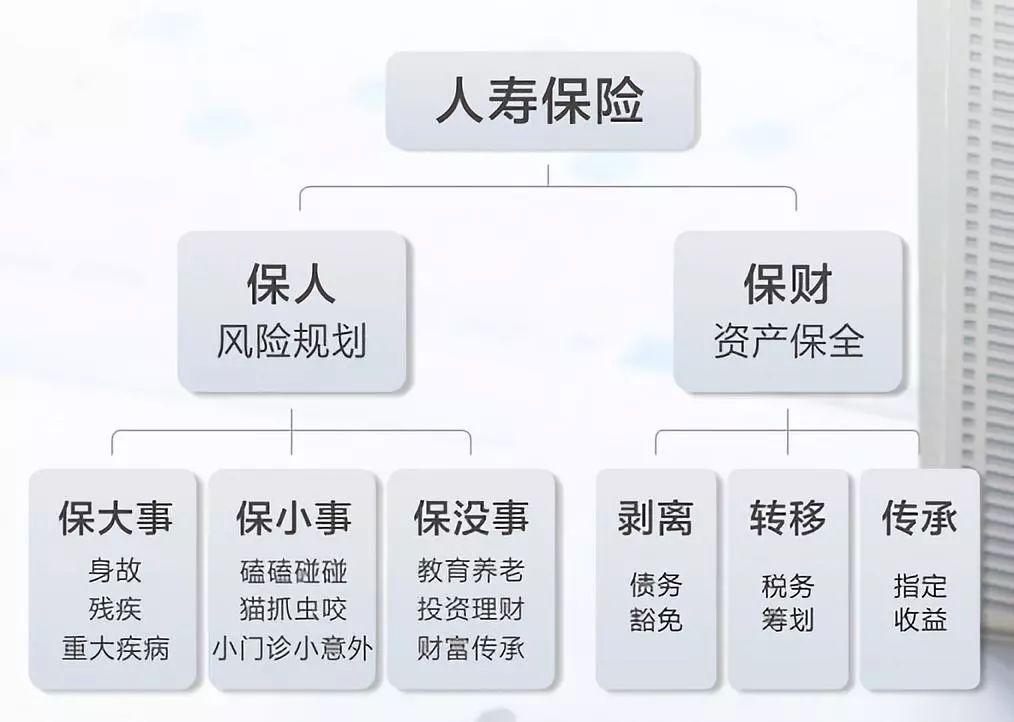 人寿保险

保人
风险规划

保财
资产保全

保大事
身故
残疾
重大疾病

保小事
磕磕碰碰
猫抓虫咬
小门诊小意外

保没事
教育养老
投资理财
财富传承

剥离
债务
豁免

转移
税务
筹划

传承
指定
收益